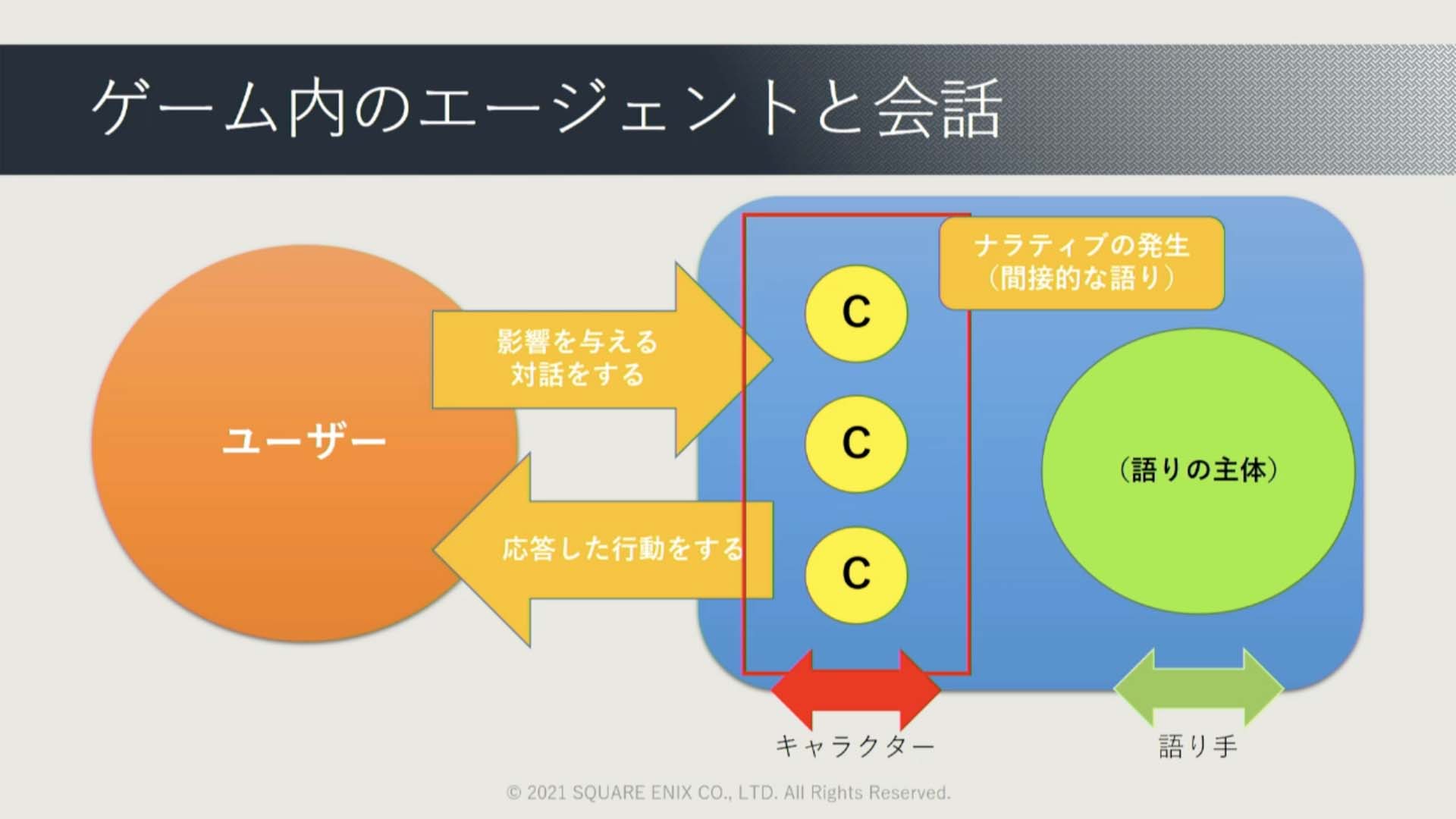 ゲーム内のエージェントと会話

ユーザー

影響を与える
対話をする

応答した行動をする

C

C

C

ナラティブの発生
（間接的な語り）

（語りの主体）

キャラクター

語り手

© 2021 SQUARE ENIX CO., LTD. All Rights Reserved.